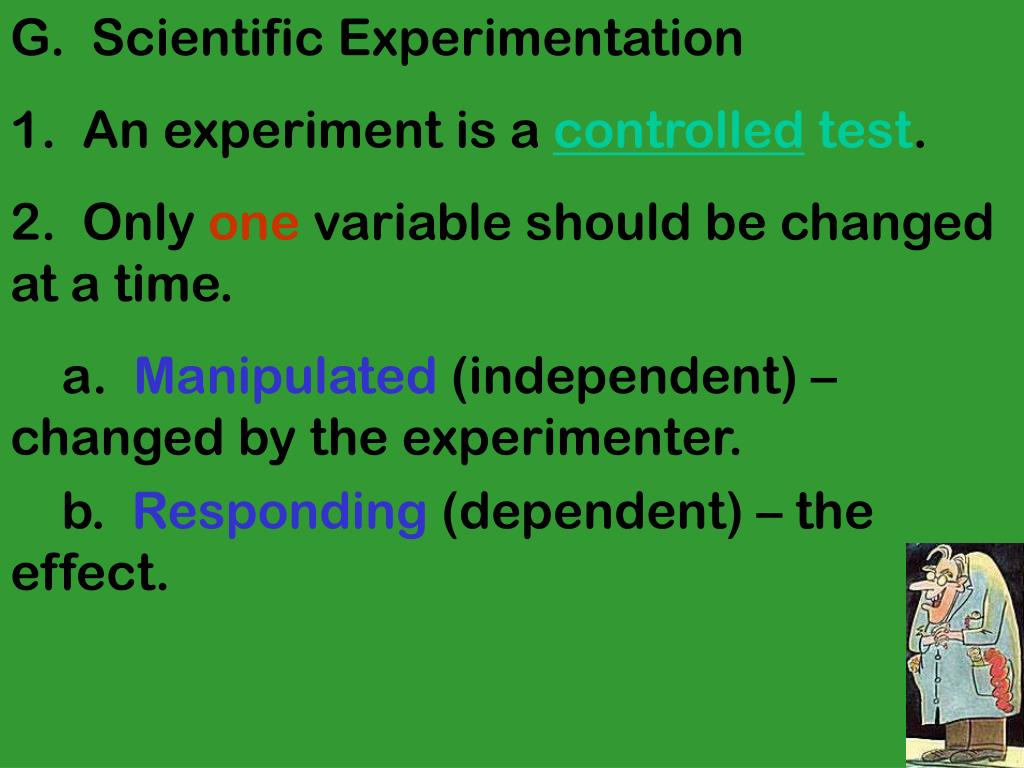 G. Scientific Experimentation

1. An experiment is a controlled test.

2. Only one variable should be changed at a time.

a. Manipulated (independent) – changed by the experimenter.

b. Responding (dependent) – the effect.